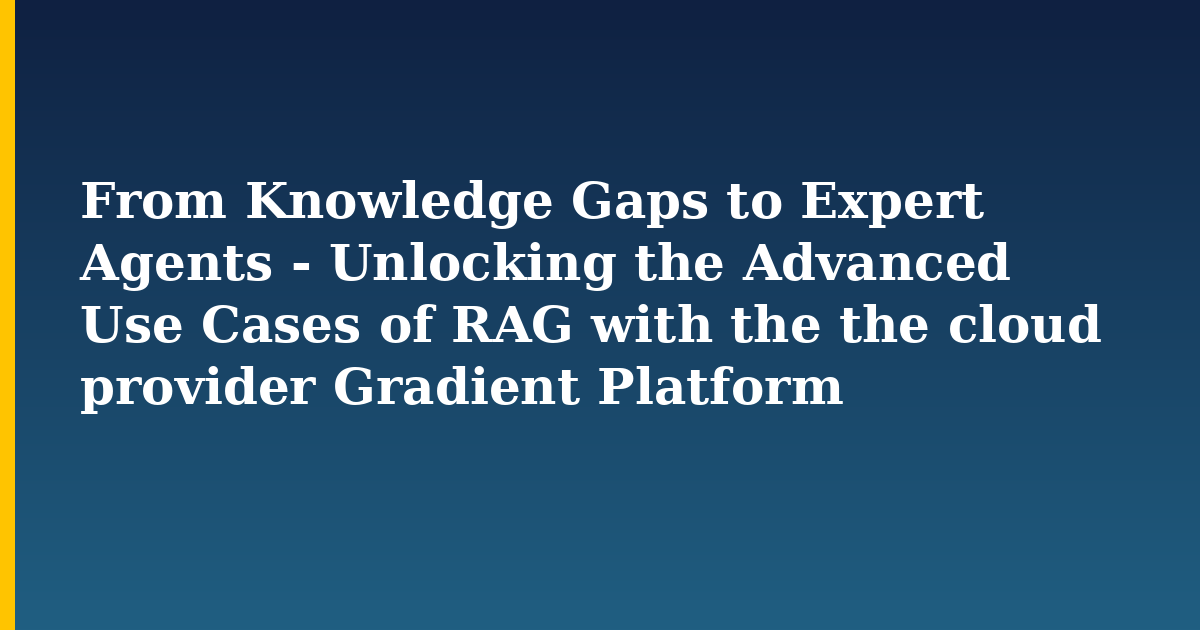 From Knowledge Gaps to Expert Agents - Unlocking the Advanced Use Cases of RAG with the the cloud provider Gradient Platform